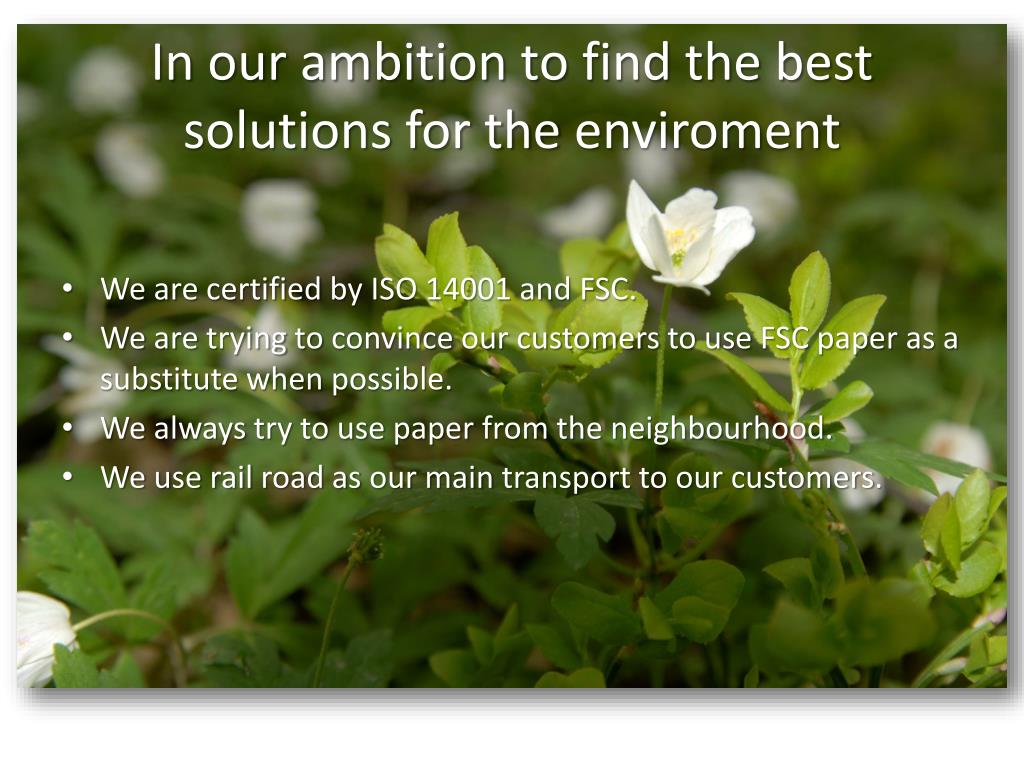 In our ambition to find the best solutions for the enviroment

• We are certified by ISO 14001 and FSC.
• We are trying to convince our customers to use FSC paper as a substitute when possible.
• We always try to use paper from the neighbourhood.
• We use rail road as our main transport to our customers.